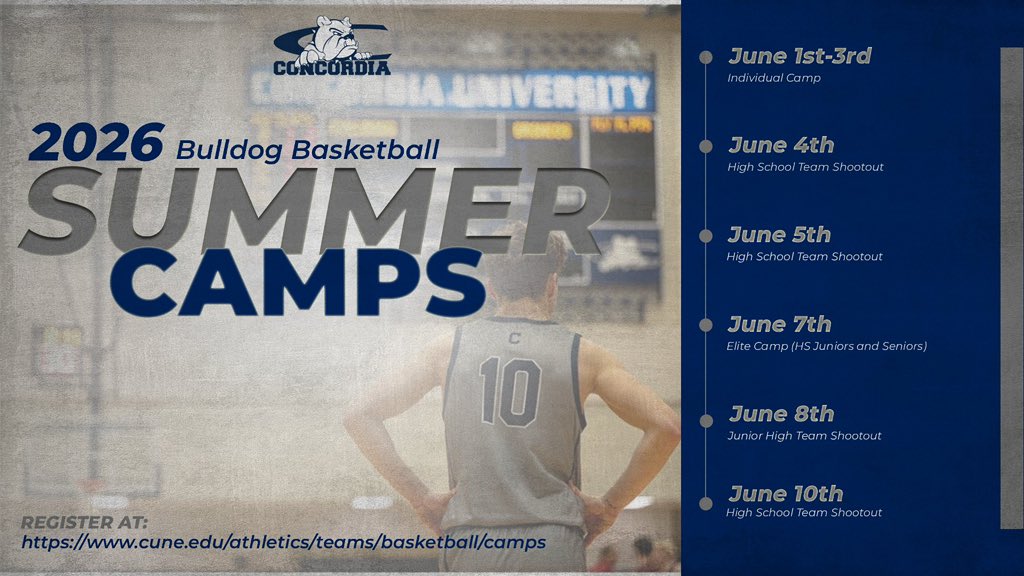 CONCORDIA

CONCORDIA UNIVERSITY

2026 Bulldog Basketball

SUMMER CAMPS

C
10

REGISTER AT:
https://www.cune.edu/athletics/teams/basketball/camps

June 1st-3rd
Individual Camp

June 4th
High School Team Shootout

June 5th
High School Team Shootout

June 7th
Elite Camp (HS Juniors and Seniors)

June 8th
Junior High Team Shootout

June 10th
High School Team Shootout